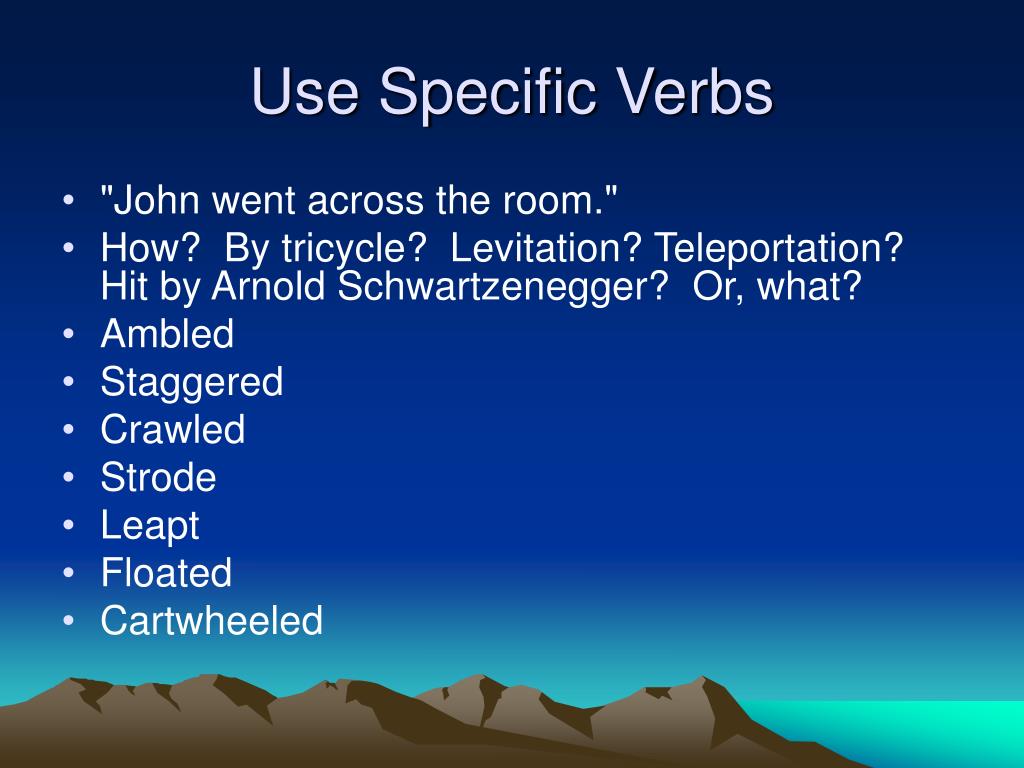 Use Specific Verbs

• "John went across the room."
• How? By tricycle? Levitation? Teleportation? Hit by Arnold Schwartzenegger? Or, what?
• Ambled
• Staggered
• Crawled
• Strode
• Leapt
• Floated
• Cartwheeled